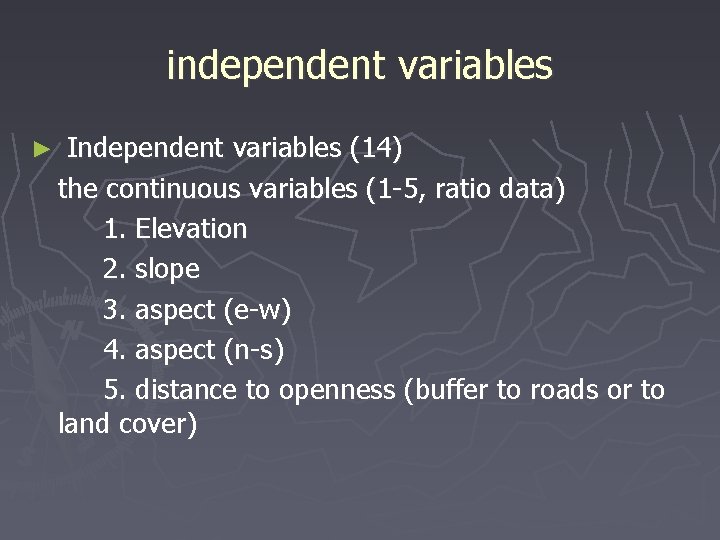 independent variables

► Independent variables (14)
the continuous variables (1-5, ratio data)
1. Elevation
2. slope
3. aspect (e-w)
4. aspect (n-s)
5. distance to openness (buffer to roads or to land cover)